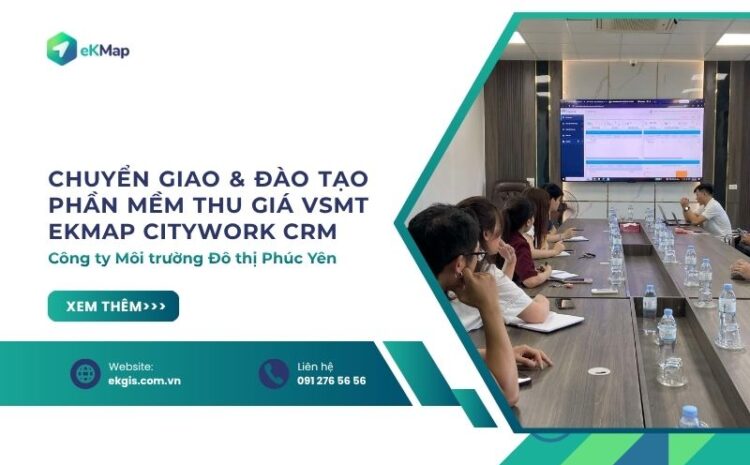 eKMap

CHUYỂN GIAO & ĐÀO TẠO PHẦN MỀM THU GIÁ VSMT EKMAP CITYWORK CRM

Công ty Môi trường Đô thị Phúc Yên

XEM THÊM>>>

Website:
ekgis.com.vn

Liên hệ
091 276 56 56